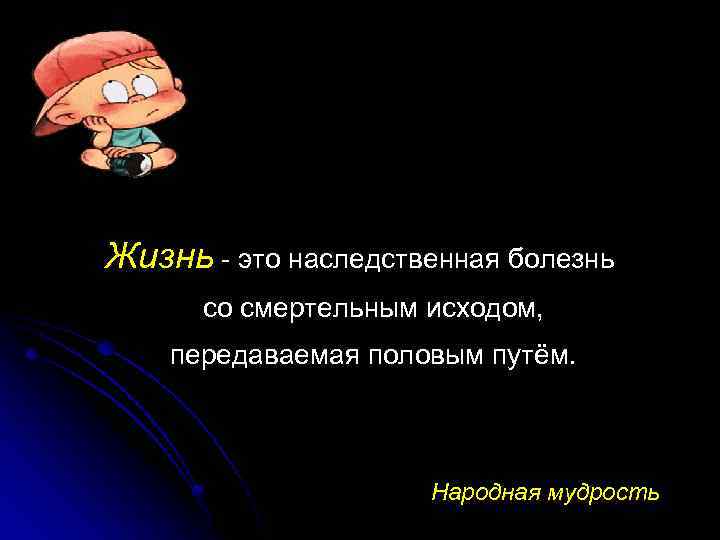 Жизнь - это наследственная болезнь со смертельным исходом, передаваемая половым путём.

Народная мудрость